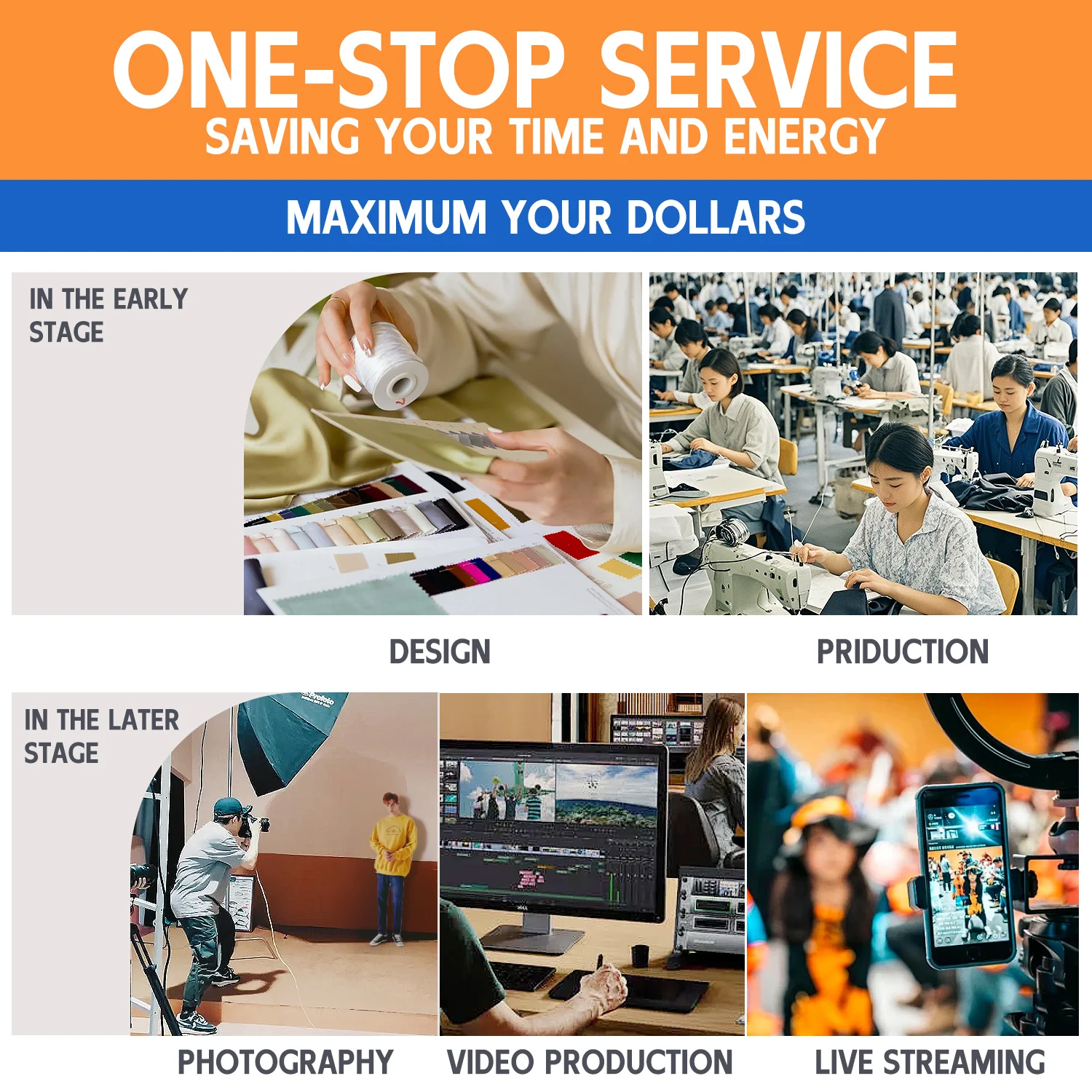 ONE-STOP SERVICE
SAVING YOUR TIME AND ENERGY

MAXIMUM YOUR DOLLARS

IN THE EARLY STAGE

DESIGN

PRIDUCTION

IN THE LATER STAGE

PHOTOGRAPHY

VIDEO PRODUCTION

LIVE STREAMING